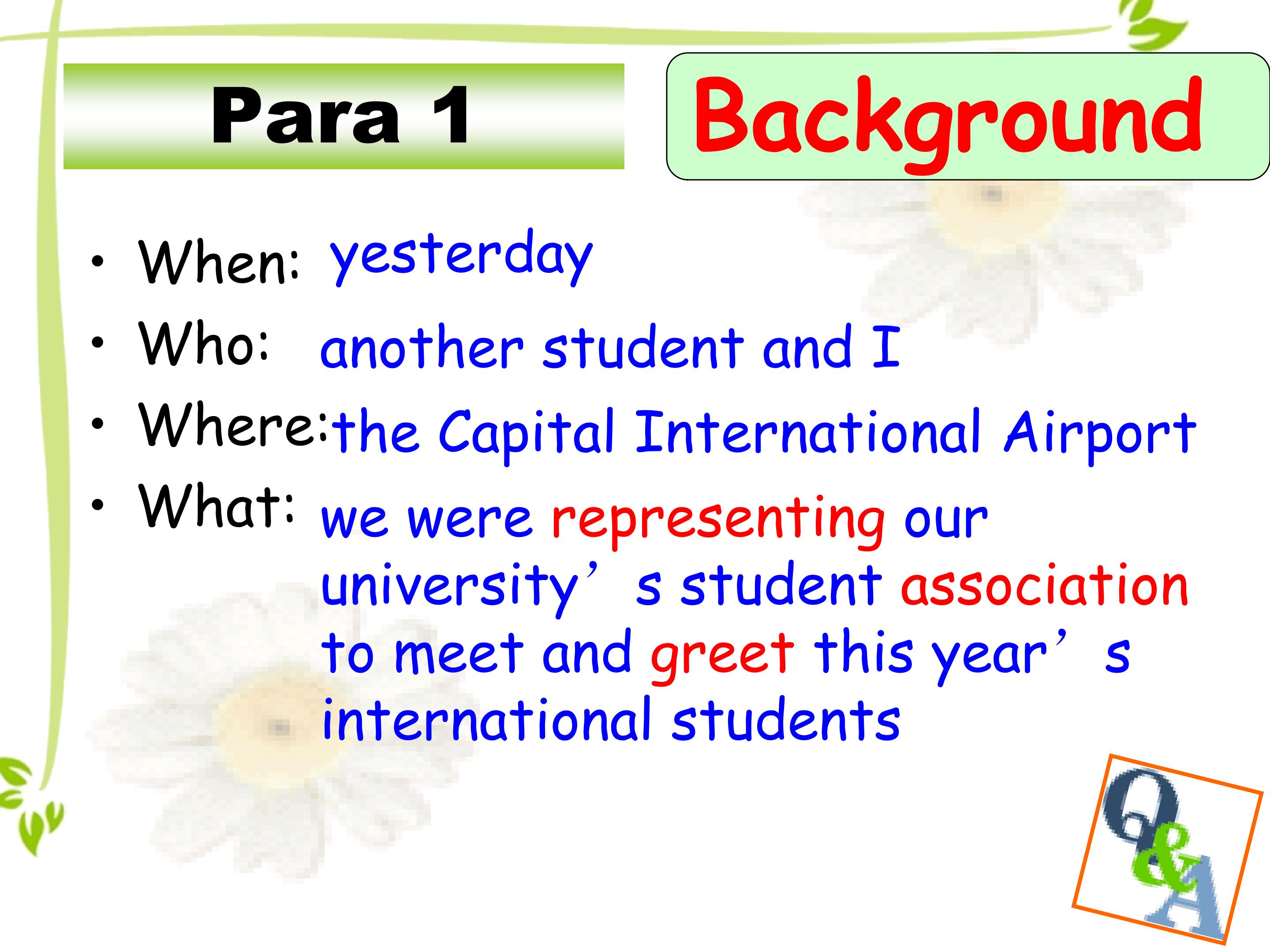 Para 1

Background

• When: yesterday
• Who: another student and I
• Where: the Capital International Airport
• What: we were representing our university's student association to meet and greet this year's international students

Q&A